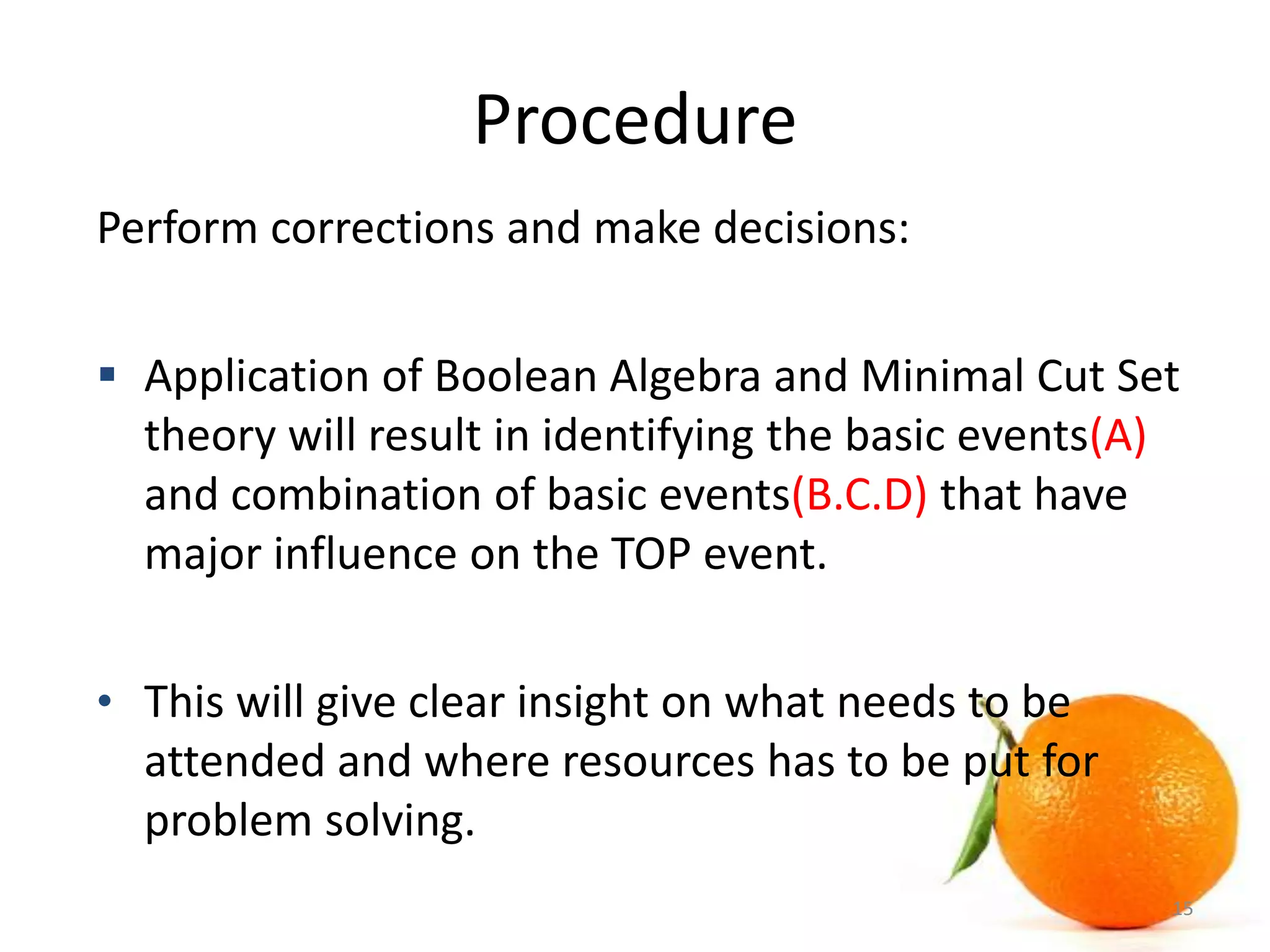 Procedure

Perform corrections and make decisions:

▪ Application of Boolean Algebra and Minimal Cut Set theory will result in identifying the basic events(A) and combination of basic events(B.C.D) that have major influence on the TOP event.

• This will give clear insight on what needs to be attended and where resources has to be put for problem solving.

15